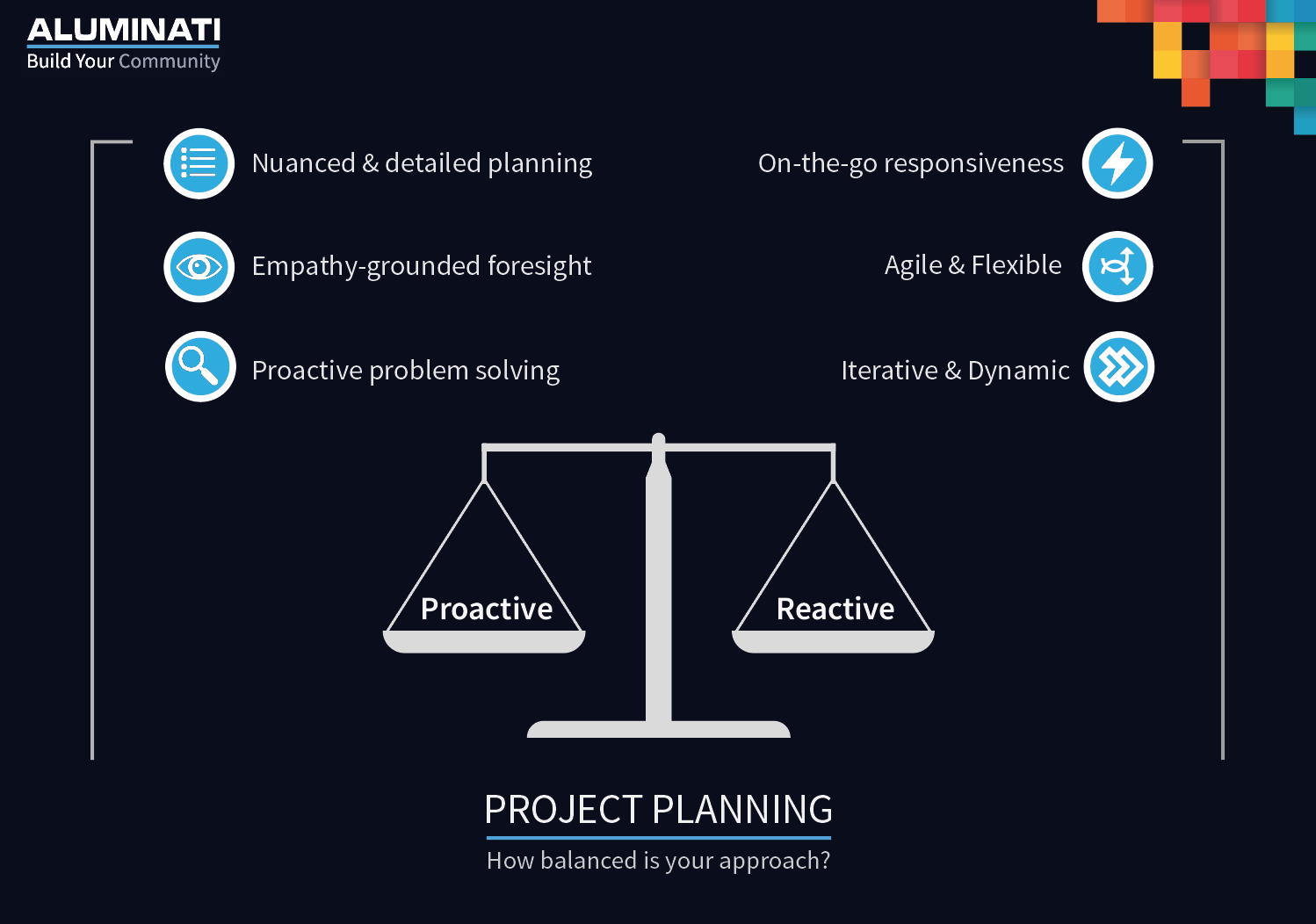 ALUMINATI
Build Your Community

Nuanced & detailed planning

Empathy-grounded foresight

Proactive problem solving

On-the-go responsiveness

Agile & Flexible

Iterative & Dynamic

Proactive

Reactive

PROJECT PLANNING

How balanced is your approach?